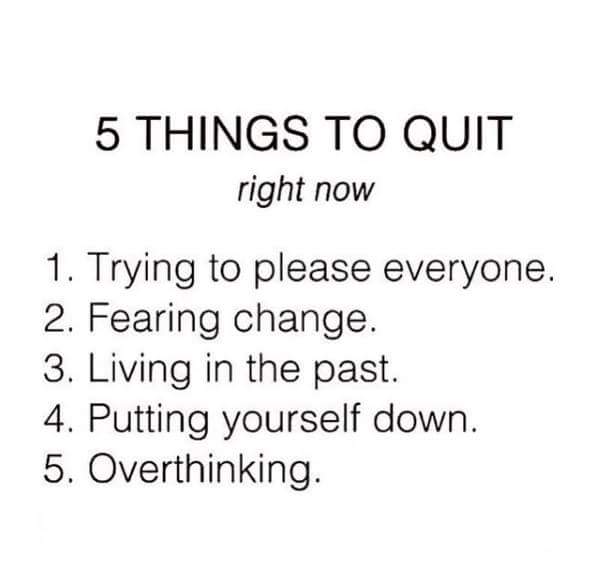 5 THINGS TO QUIT
right now

1. Trying to please everyone.
2. Fearing change.
3. Living in the past.
4. Putting yourself down.
5. Overthinking.